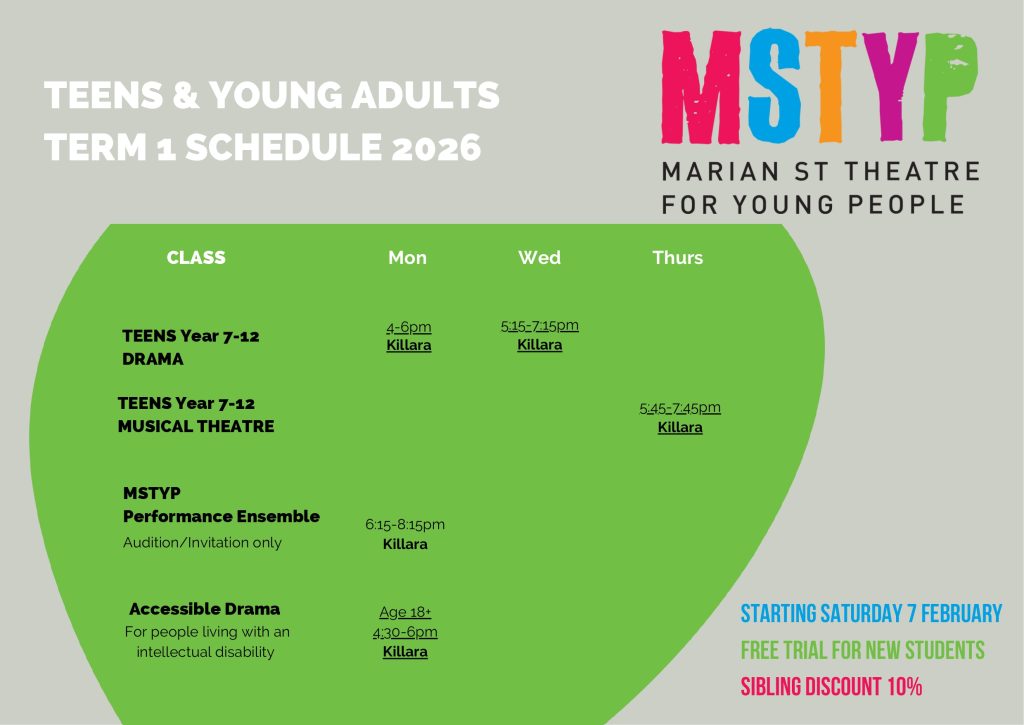 TEENS & YOUNG ADULTS
TERM 1 SCHEDULE 2026

MSTYP
MARIAN ST THEATRE
FOR YOUNG PEOPLE

| CLASS | Mon | Wed | Thurs |
|---|---|---|---|
| TEENS Year 7-12 DRAMA | 4-6pm Killara | 5:15-7:15pm Killara | |
| TEENS Year 7-12 MUSICAL THEATRE | | | 5:45-7:45pm Killara |
| MSTYP Performance Ensemble Audition/Invitation only | 6:15-8:15pm Killara | | |
| Accessible Drama For people living with an intellectual disability | Age 18+ 4:30-6pm Killara | | |

STARTING SATURDAY 7 FEBRUARY
FREE TRIAL FOR NEW STUDENTS
SIBLING DISCOUNT 10%